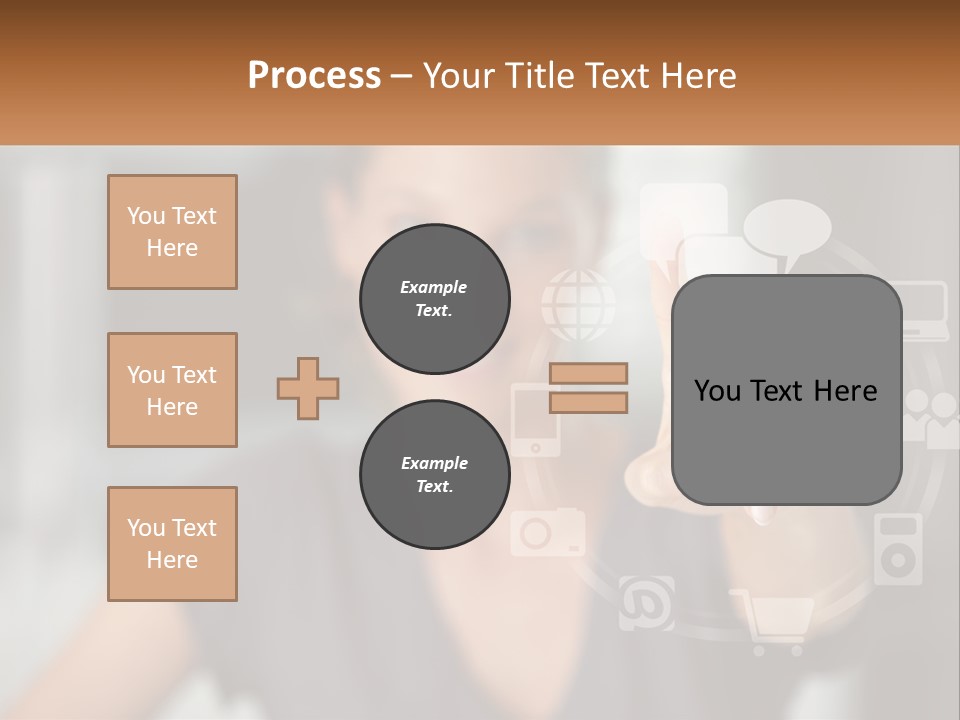 Process – Your Title Text Here

You Text Here

You Text Here

You Text Here

Example Text.

Example Text.

You Text Here